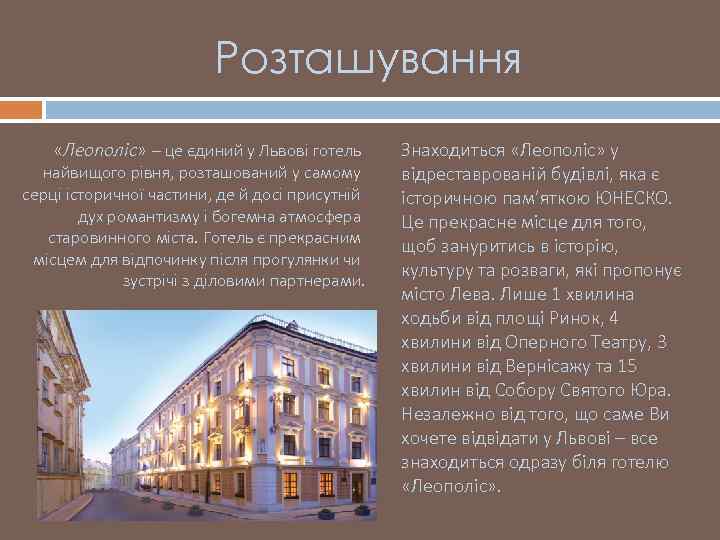 Розташування

«Леополіс» – це єдиний у Львові готель найвищого рівня, розташований у самому серці історичної частини, де й досі присутній дух романтизму і богемна атмосфера старовинного міста. Готель є прекрасним місцем для відпочинку після прогулянки чи зустрічі з діловими партнерами.

Знаходиться «Леополіс» у відреставрованій будівлі, яка є історичною пам'яткою ЮНЕСКО. Це прекрасне місце для того, щоб зануритись в історію, культуру та розваги, які пропонує місто Лева. Лише 1 хвилина ходьби від площі Ринок, 4 хвилини від Оперного Театру, 3 хвилини від Вернісажу та 15 хвилин від Собору Святого Юра. Незалежно від того, що саме Ви хочете відвідати у Львові – все знаходиться одразу біля готелю «Леополіс».